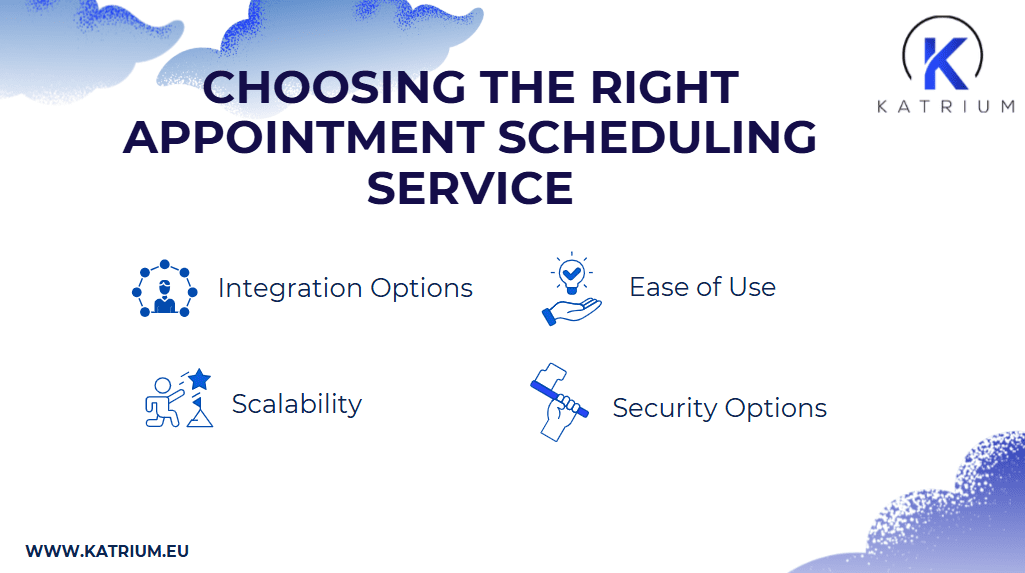 K
KATRIUM

CHOOSING THE RIGHT APPOINTMENT SCHEDULING SERVICE

Integration Options

Ease of Use

Scalability

Security Options

WWW.KATRIUM.EU